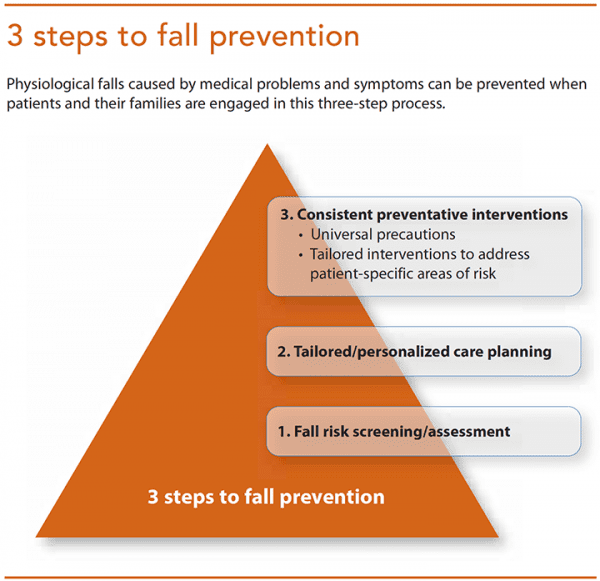 3 steps to fall prevention

Physiological falls caused by medical problems and symptoms can be prevented when patients and their families are engaged in this three-step process.

3. Consistent preventative interventions
• Universal precautions
• Tailored interventions to address patient-specific areas of risk

2. Tailored/personalized care planning

1. Fall risk screening/assessment

3 steps to fall prevention